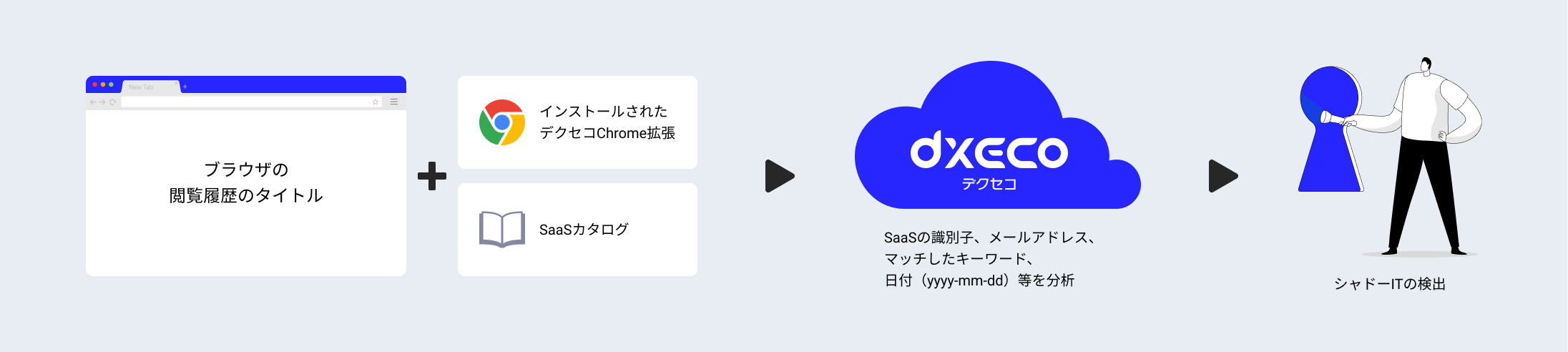 New Tab

ブラウザの
閲覧履歴のタイトル

インストールされた
デクセコChrome拡張

SaaSカタログ

dxeco
デクセコ

SaaSの識別子、メールアドレス、
マッチしたキーワード、
日付（yyyy-mm-dd）等を分析

シャドーITの検出